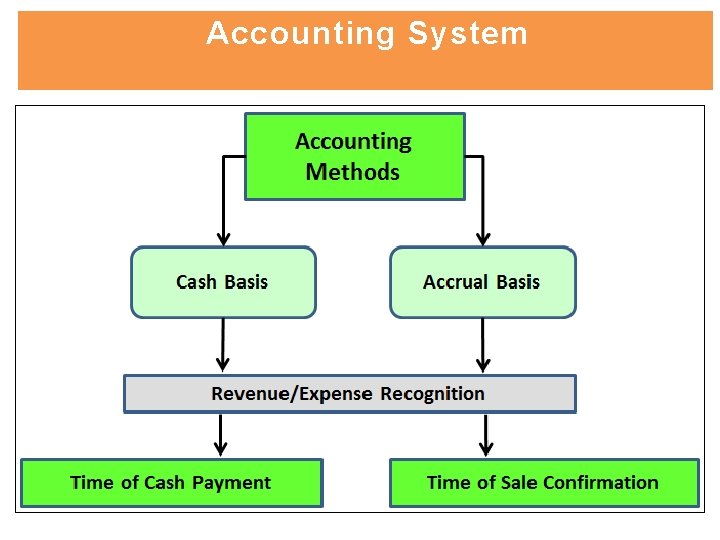 Accounting System

Accounting Methods

Cash Basis

Accrual Basis

Revenue/Expense Recognition

Time of Cash Payment

Time of Sale Confirmation